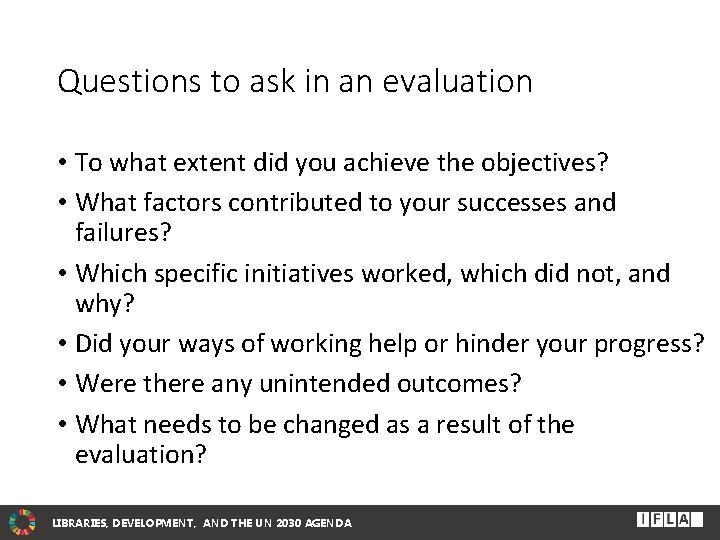 Questions to ask in an evaluation

• To what extent did you achieve the objectives?
• What factors contributed to your successes and failures?
• Which specific initiatives worked, which did not, and why?
• Did your ways of working help or hinder your progress?
• Were there any unintended outcomes?
• What needs to be changed as a result of the evaluation?

LIBRARIES, DEVELOPMENT, AND THE UN 2030 AGENDA

IFLA